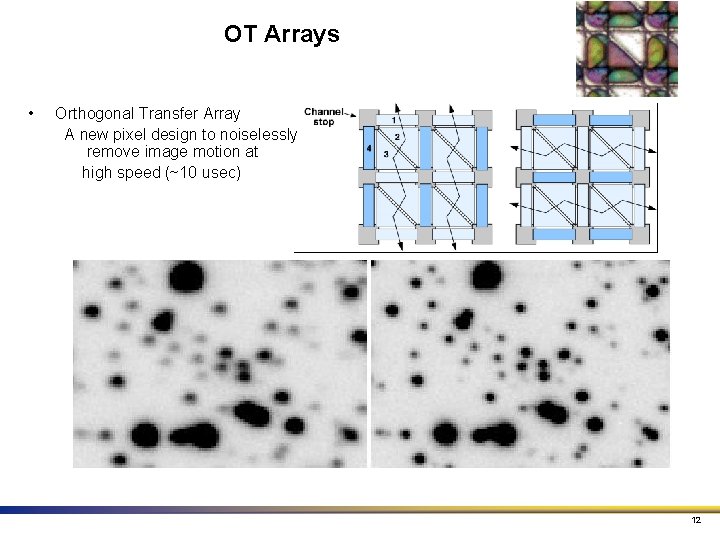 OT Arrays

• Orthogonal Transfer Array
A new pixel design to noiselessly remove image motion at high speed (~10 usec)

Channel stop
1
2
3
4

12